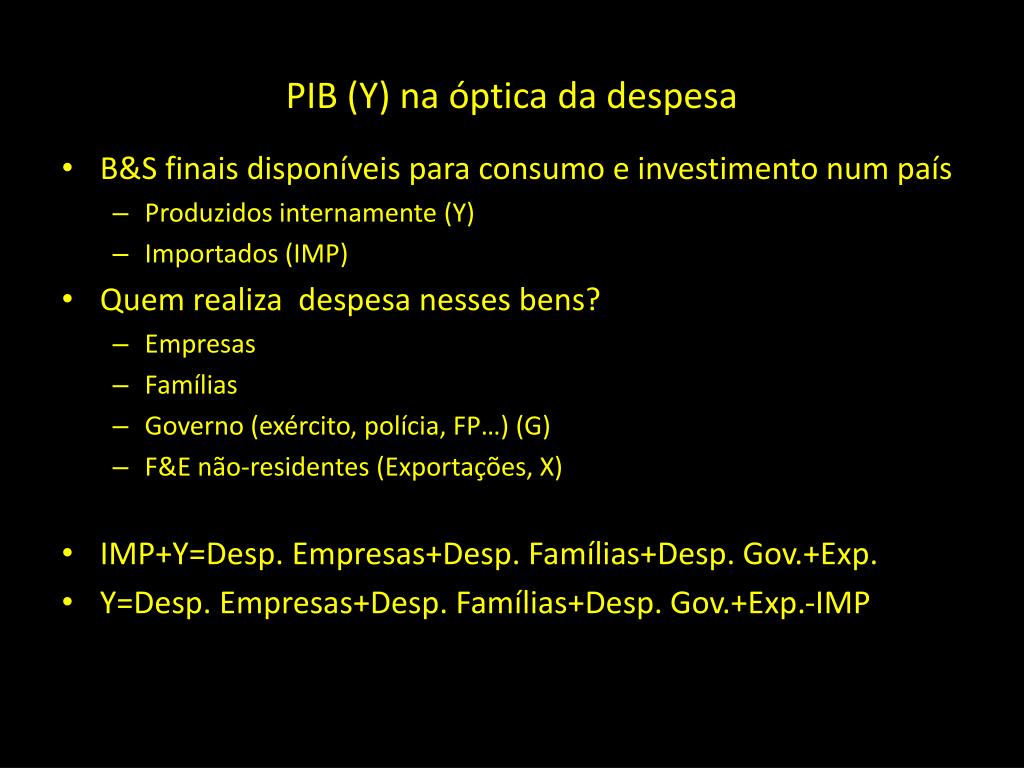 PIB (Y) na óptica da despesa

• B&S finais disponíveis para consumo e investimento num país
– Produzidos internamente (Y)
– Importados (IMP)
• Quem realiza  despesa nesses bens?
– Empresas
– Famílias
– Governo (exército, polícia, FP…) (G)
– F&E não-residentes (Exportações, X)

• IMP+Y=Desp. Empresas+Desp. Famílias+Desp. Gov.+Exp.
• Y=Desp. Empresas+Desp. Famílias+Desp. Gov.+Exp.-IMP